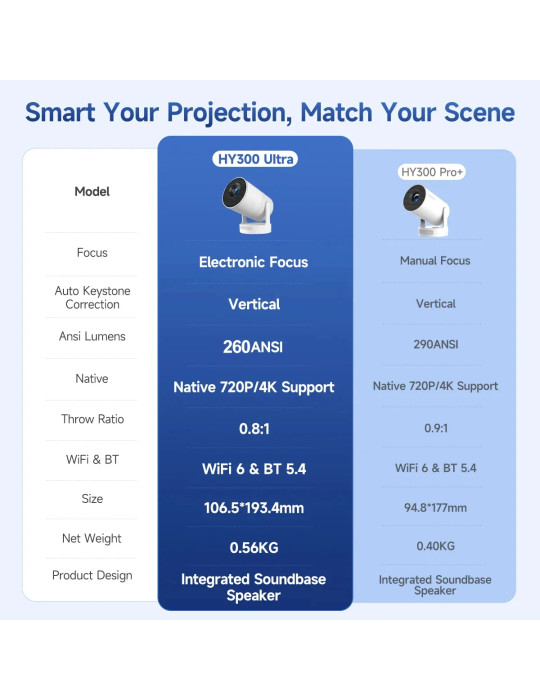 Smart Your Projection, Match Your Scene

| Model | HY300 Ultra | HY300 Pro+ |
|---|---|---|
| Focus | Electronic Focus | Manual Focus |
| Auto Keystone Correction | Vertical | Vertical |
| Ansi Lumens | 260ANSI | 290ANSI |
| Native | Native 720P/4K Support | Native 720P/4K Support |
| Throw Ratio | 0.8:1 | 0.9:1 |
| WiFi & BT | WiFi 6 & BT 5.4 | WiFi 6 & BT 5.4 |
| Size | 106.5*193.4mm | 94.8*177mm |
| Net Weight | 0.56KG | 0.40KG |
| Product Design | Integrated Soundbase Speaker | Integrated Soundbase Speaker |